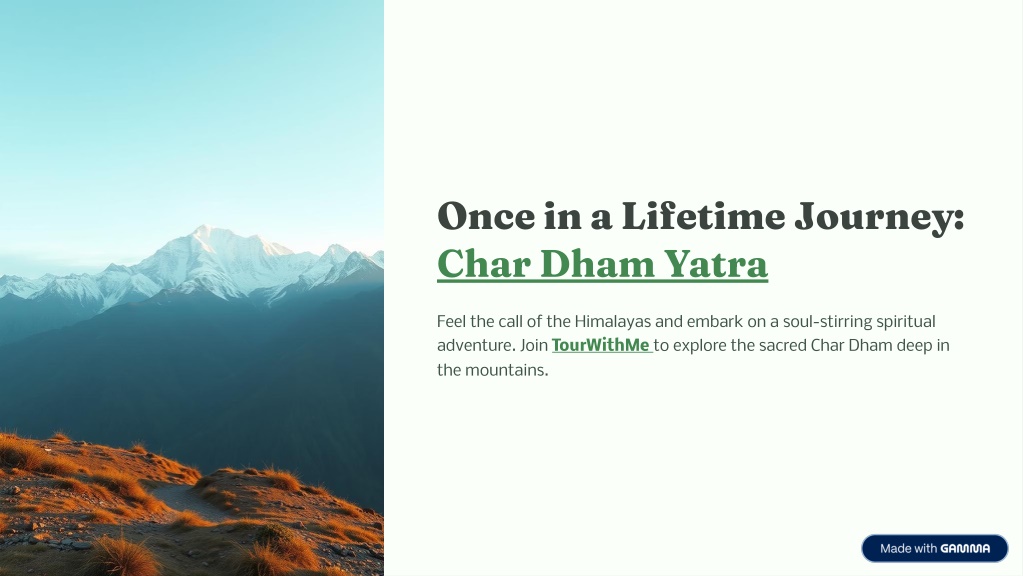 Once in a Lifetime Journey: Char Dham Yatra

Feel the call of the Himalayas and embark on a soul-stirring spiritual adventure. Join TourWithMe to explore the sacred Char Dham deep in the mountains.

Made with GAMMA